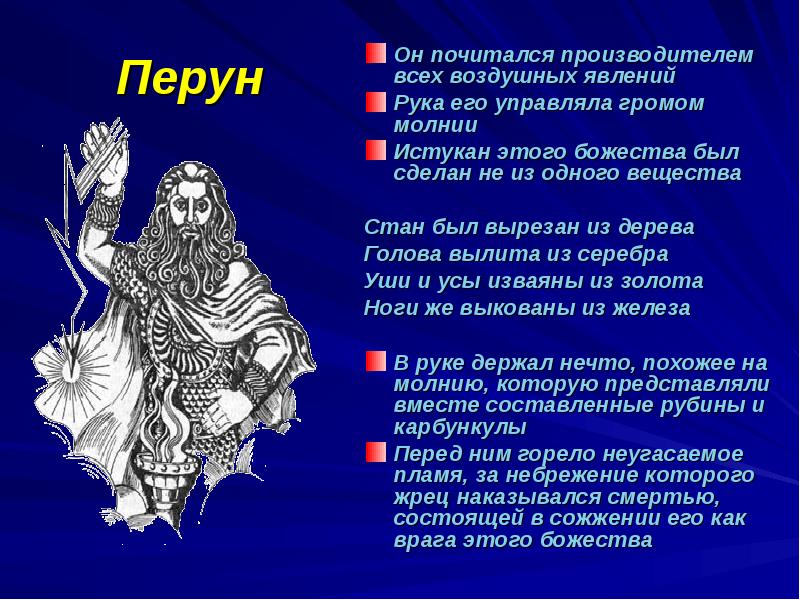 Перун

Он почитался производителем всех воздушных явлений

Рука его управляла громом молнии

Истукан этого божества был сделан не из одного вещества

Стан был вырезан из дерева
Голова вылита из серебра
Уши и усы изваяны из золота
Ноги же выкованы из железа

В руке держал нечто, похожее на молнию, которую представляли вместе составленные рубины и карбункулы

Перед ним горело неугасаемое пламя, за небрежение которого жрец наказывался смертью, состоящей в сожжении его как врага этого божества